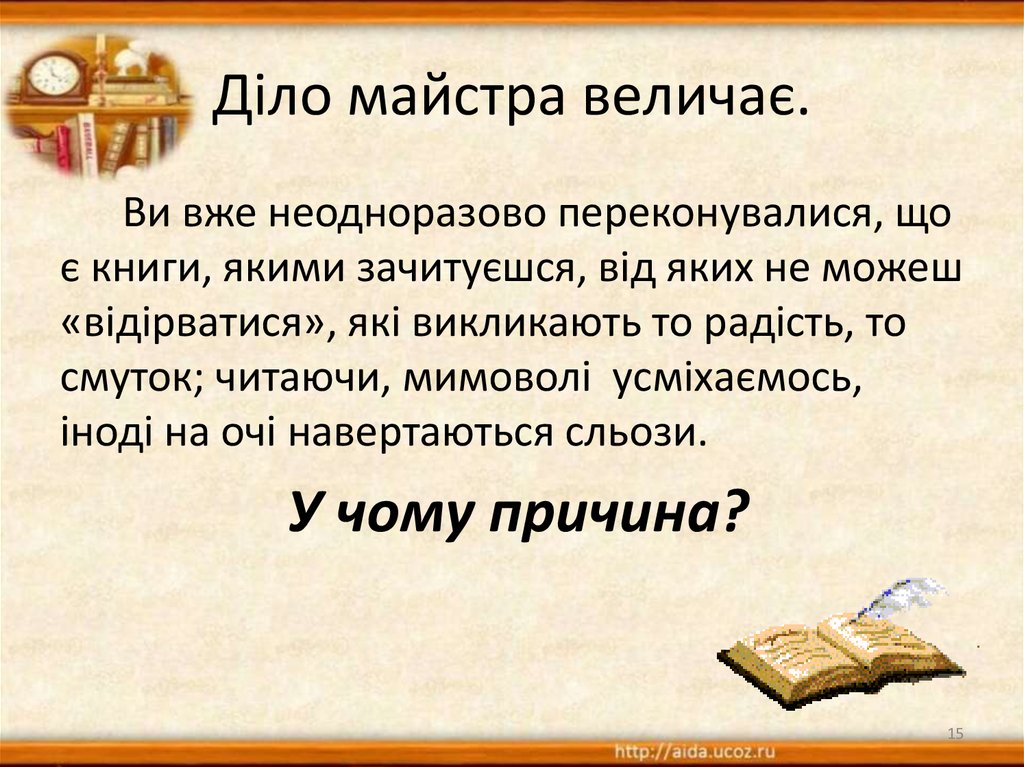 Діло майстра величає.

Ви вже неодноразово переконувалися, що є книги, якими зачитуєшся, від яких не можеш «відірватися», які викликають то радість, то смуток; читаючи, мимоволі усміхаємось, іноді на очі навертаються сльози.

У чому причина?

15

http://aida.ucoz.ru